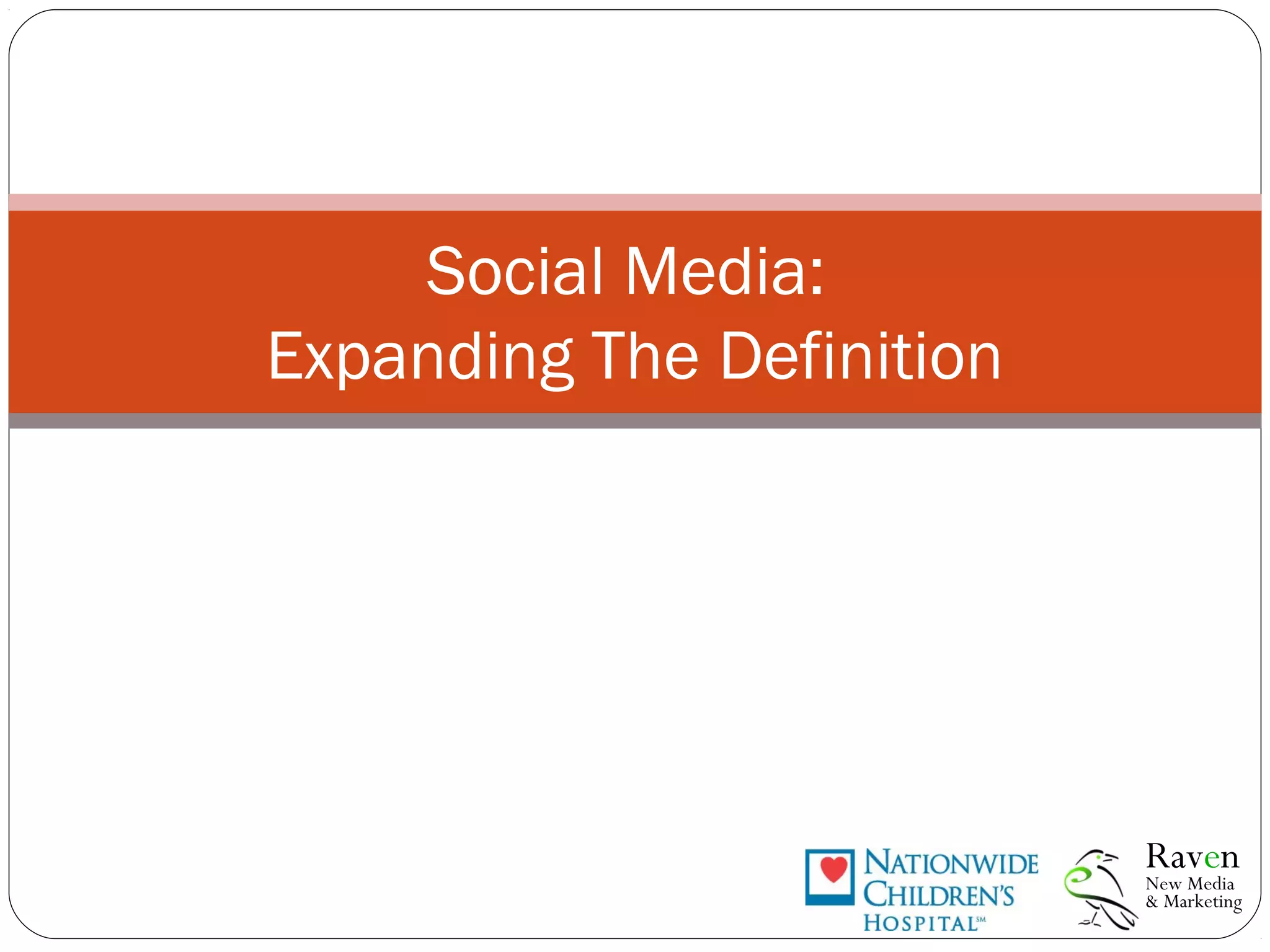 Social Media:
Expanding The Definition

NATIONWIDE CHILDREN'S HOSPITAL℠

Raven
New Media
& Marketing